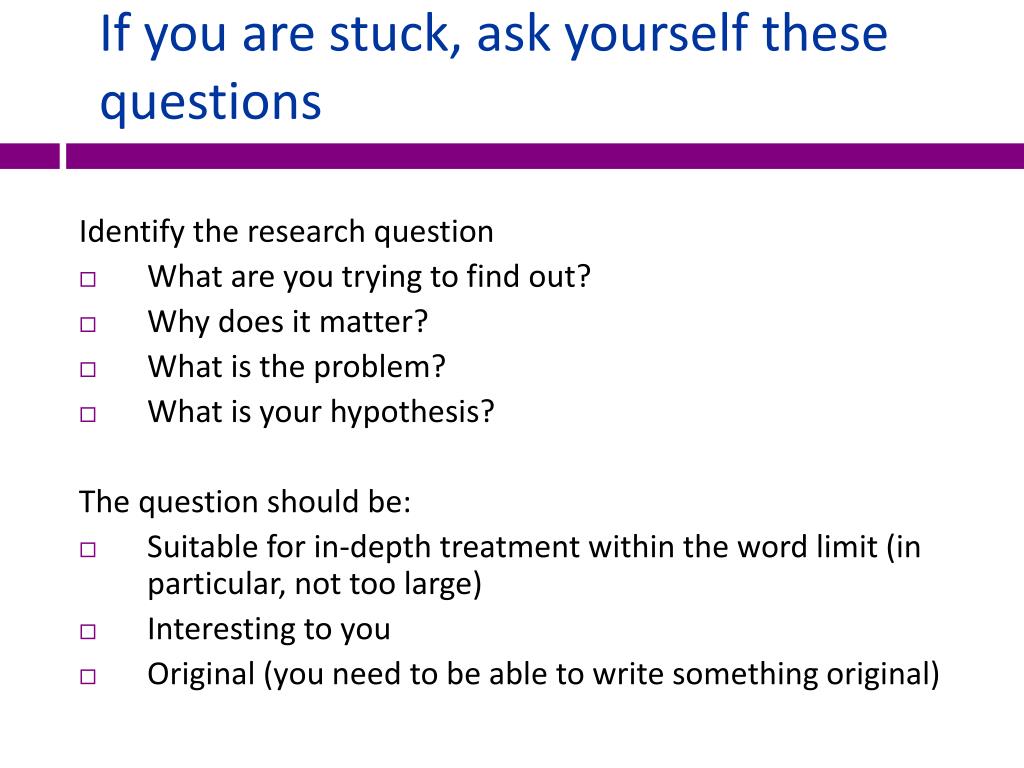 If you are stuck, ask yourself these questions

Identify the research question
□ What are you trying to find out?
□ Why does it matter?
□ What is the problem?
□ What is your hypothesis?

The question should be:
□ Suitable for in-depth treatment within the word limit (in particular, not too large)
□ Interesting to you
□ Original (you need to be able to write something original)